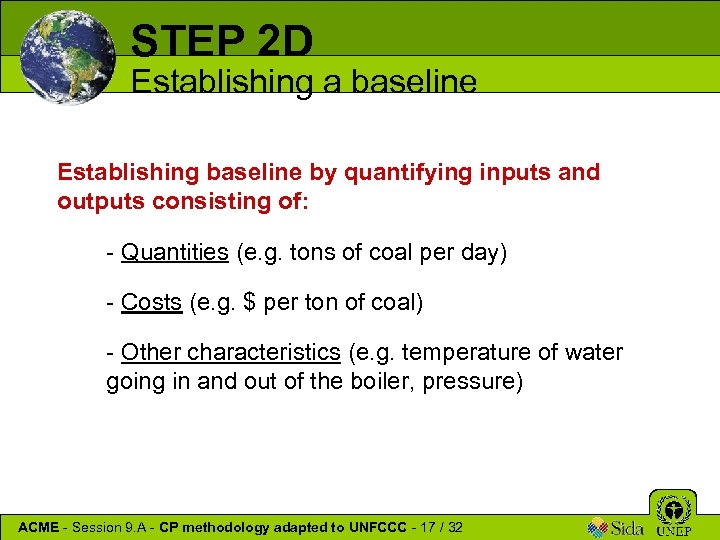 STEP 2D
Establishing a baseline

Establishing baseline by quantifying inputs and outputs consisting of:

- Quantities (e.g. tons of coal per day)

- Costs (e.g. \$ per ton of coal)

- Other characteristics (e.g. temperature of water going in and out of the boiler, pressure)

ACME - Session 9.A - CP methodology adapted to UNFCCC - 17 / 32

Sida UNEP